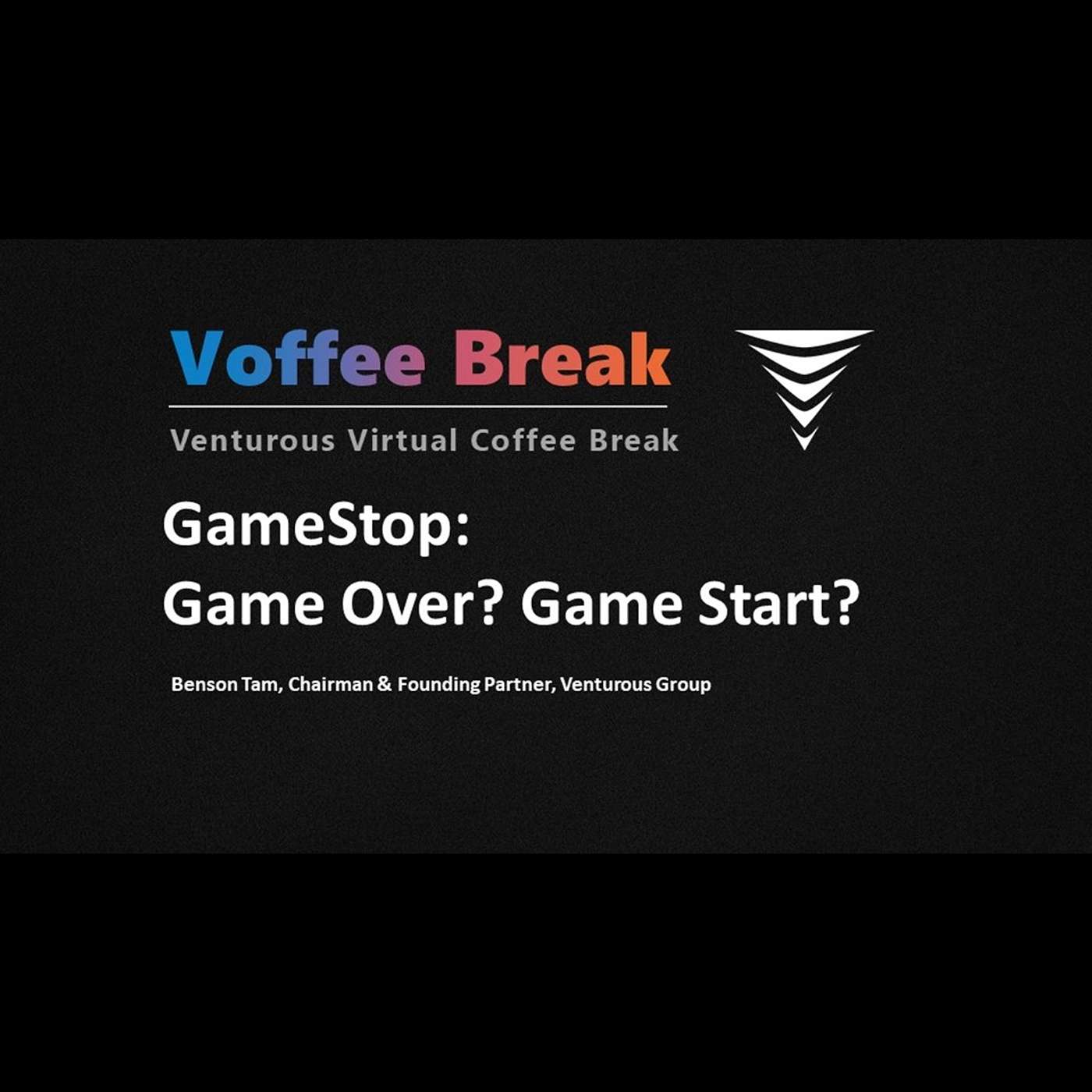 Voffee Break

Venturous Virtual Coffee Break

GameStop:
Game Over? Game Start?

Benson Tam, Chairman & Founding Partner, Venturous Group